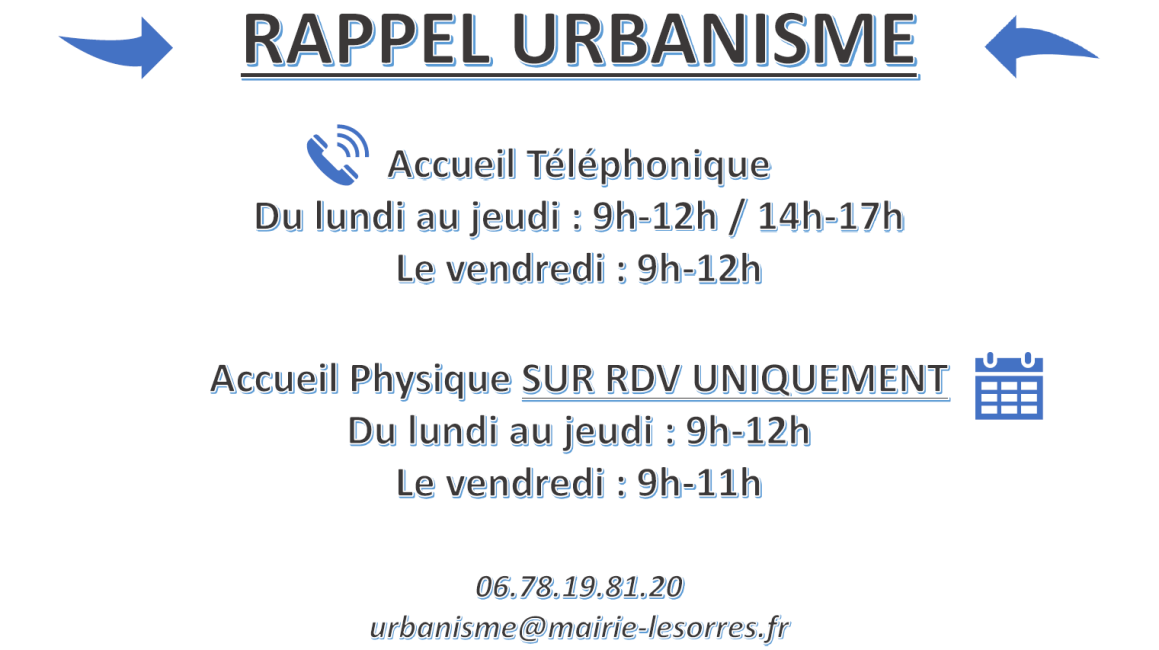 RAPPEL URBANISME

Accueil Téléphonique
Du lundi au jeudi : 9h-12h / 14h-17h
Le vendredi : 9h-12h

Accueil Physique SUR RDV UNIQUEMENT
Du lundi au jeudi : 9h-12h
Le vendredi : 9h-11h

06.78.19.81.20
urbanisme@mairie-lesorres.fr